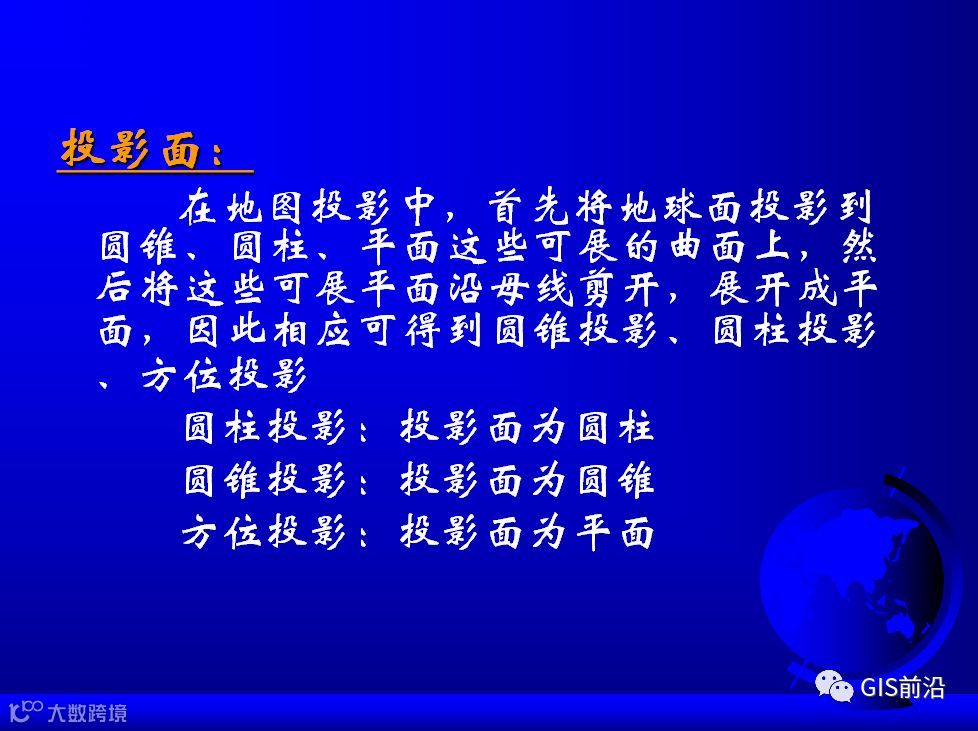 投影面：

在地图投影中，首先将地球面投影到圆锥、圆柱、平面这些可展的曲面上，然后将这些可展平面沿母线剪开，展开成平面，因此相应可得到圆锥投影、圆柱投影、方位投影

圆柱投影：投影面为圆柱

圆锥投影：投影面为圆锥

方位投影：投影面为平面

GIS前沿

大数跨境